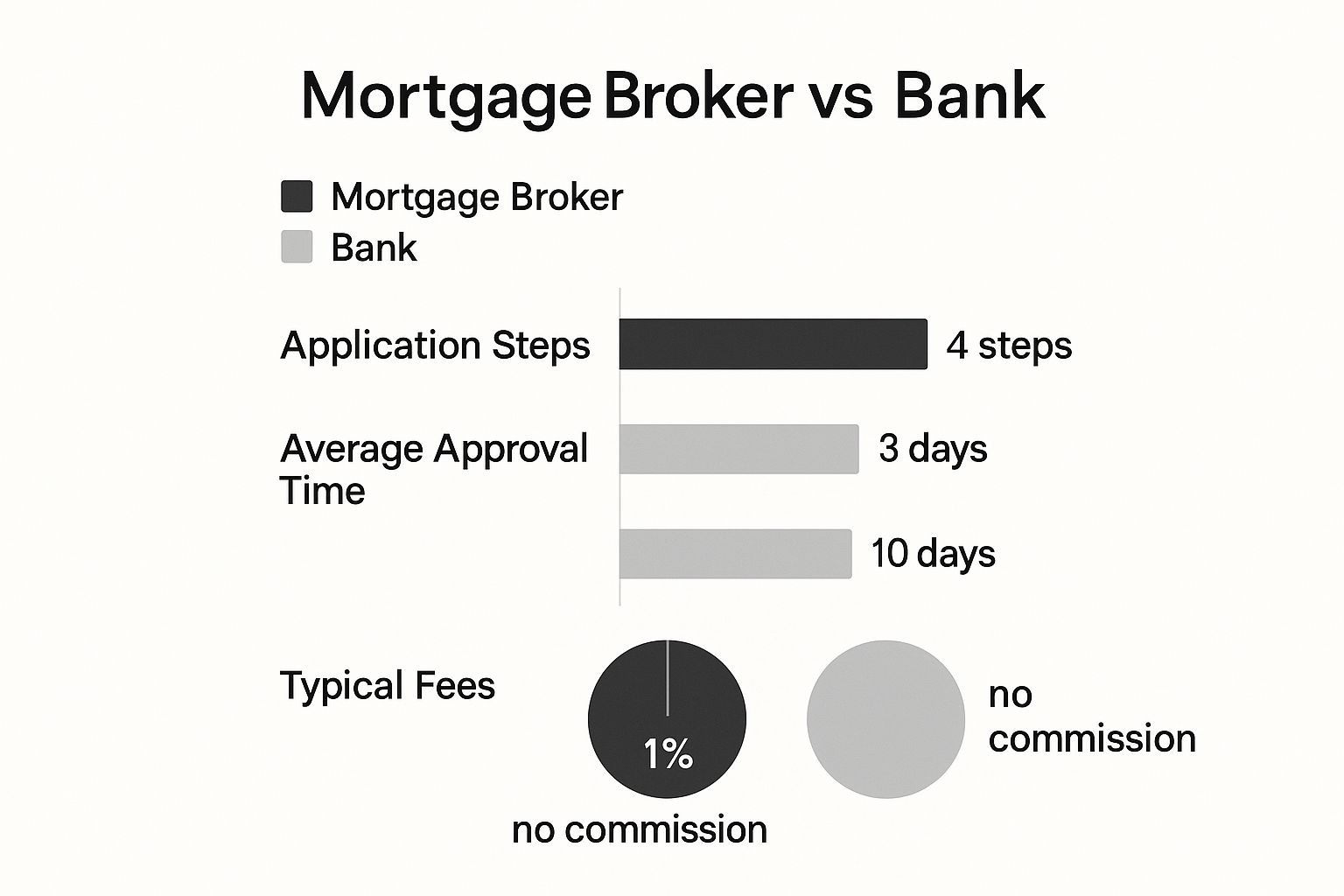 Mortgage Broker vs Bank

Mortgage Broker
Bank

Application Steps
4 steps

Average Approval Time
3 days

10 days

Typical Fees
1%
no commission

no commission